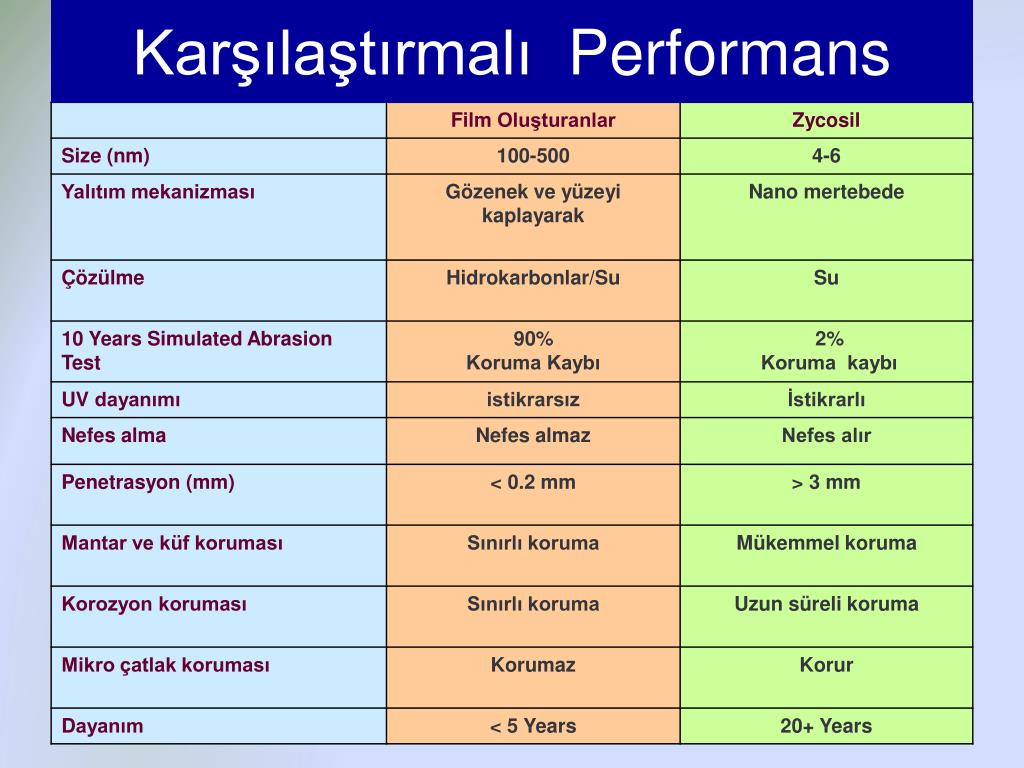 Karşılaştırmalı Performans

| | Film Oluşturanlar | Zycosil |
|---|---|---|
| Size (nm) | 100-500 | 4-6 |
| Yalıtım mekanizması | Gözenek ve yüzeyi kaplayarak | Nano mertebede |
| Çözülme | Hidrokarbonlar/Su | Su |
| 10 Years Simulated Abrasion Test | 90% Koruma Kaybı | 2% Koruma kaybı |
| UV dayanımı | istikrarsız | İstikrarlı |
| Nefes alma | Nefes almaz | Nefes alır |
| Penetrasyon (mm) | < 0.2 mm | > 3 mm |
| Mantar ve küf koruması | Sınırlı koruma | Mükemmel koruma |
| Korozyon koruması | Sınırlı koruma | Uzun süreli koruma |
| Mikro çatlak koruması | Korumaz | Korur |
| Dayanım | < 5 Years | 20+ Years |